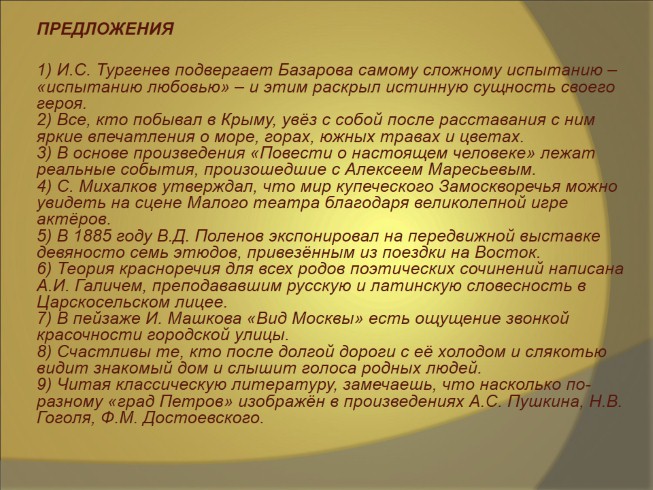 ПРЕДЛОЖЕНИЯ

1) И.С. Тургенев подвергает Базарова самому сложному испытанию – «испытанию любовью» – и этим раскрыл истинную сущность своего героя.
2) Все, кто побывал в Крыму, увёз с собой после расставания с ним яркие впечатления о море, горах, южных травах и цветах.
3) В основе произведения «Повести о настоящем человеке» лежат реальные события, произошедшие с Алексеем Маресьевым.
4) С. Михалков утверждал, что мир купеческого Замоскворечья можно увидеть на сцене Малого театра благодаря великолепной игре актёров.
5) В 1885 году В.Д. Поленов экспонировал на передвижной выставке девяносто семь этюдов, привезённым из поездки на Восток.
6) Теория красноречия для всех родов поэтических сочинений написана А.И. Галичем, преподававшим русскую и латинскую словесность в Царскосельском лицее.
7) В пейзаже И. Машкова «Вид Москвы» есть ощущение звонкой красочности городской улицы.
8) Счастливы те, кто после долгой дороги с её холодом и слякотью видит знакомый дом и слышит голоса родных людей.
9) Читая классическую литературу, замечаешь, что насколько по-разному «град Петров» изображён в произведениях А.С. Пушкина, Н.В. Гоголя, Ф.М. Достоевского.